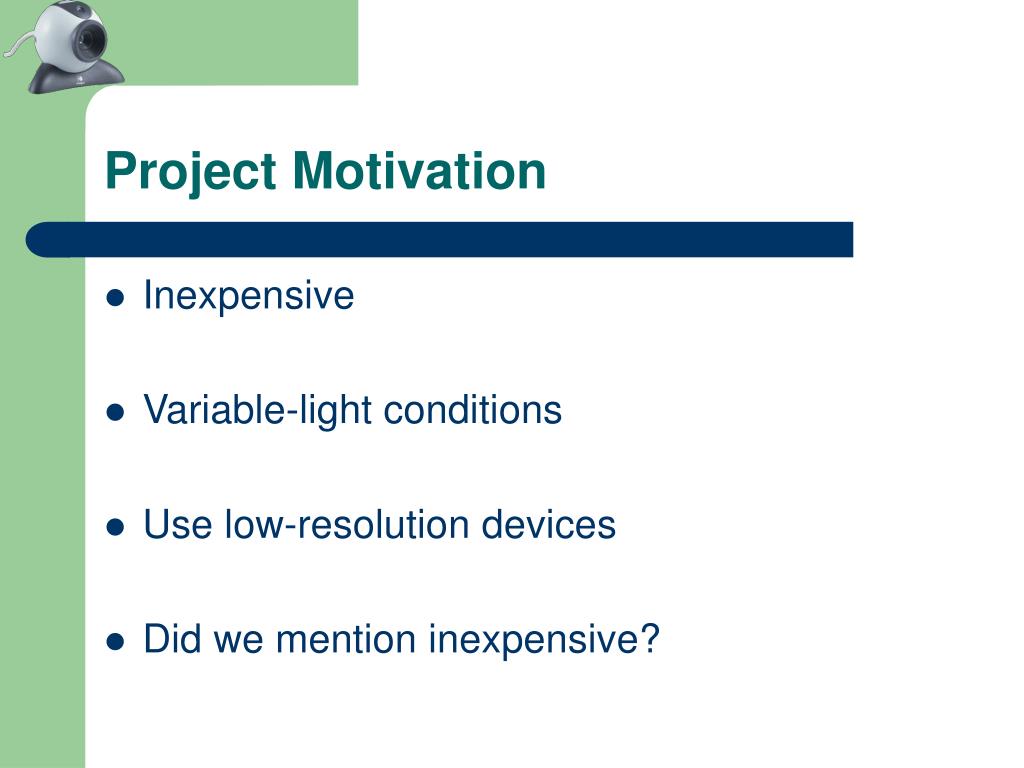 Project Motivation

- Inexpensive
- Variable-light conditions
- Use low-resolution devices
- Did we mention inexpensive?